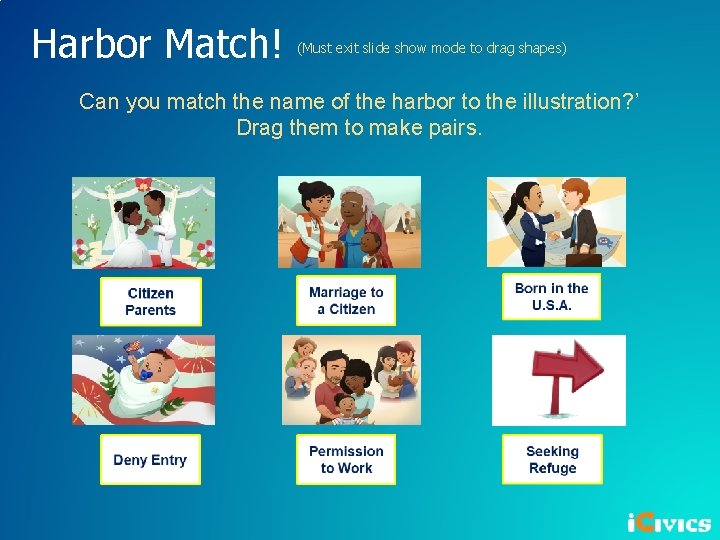 Harbor Match! (Must exit slide show mode to drag shapes)

Can you match the name of the harbor to the illustration?' Drag them to make pairs.

Citizen Parents

Marriage to a Citizen

Born in the U.S.A.

Deny Entry

Permission to Work

Seeking Refuge

iCivics